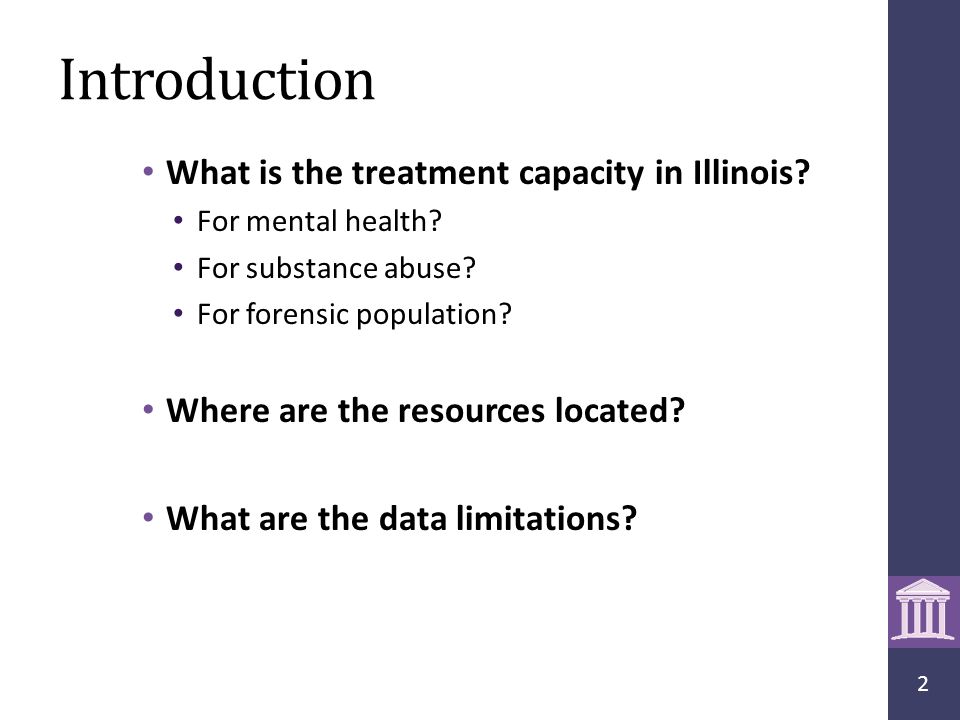 Introduction

• What is the treatment capacity in Illinois?
  • For mental health?
  • For substance abuse?
  • For forensic population?

• Where are the resources located?

• What are the data limitations?

2